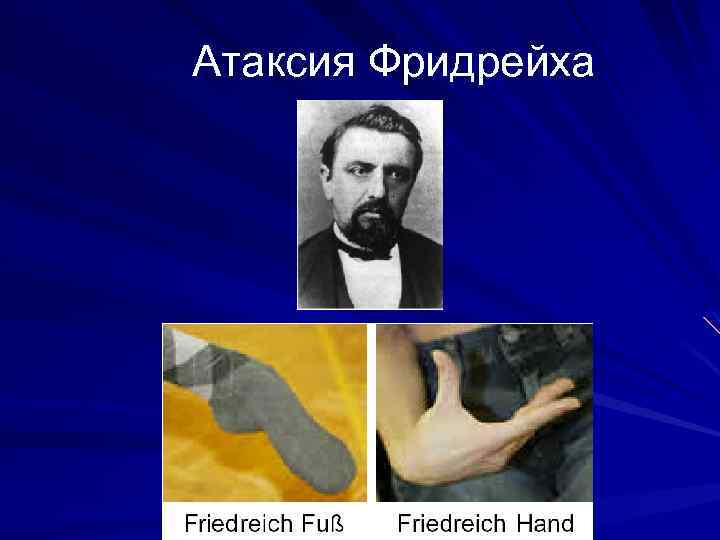 Атаксия Фридрейха

Friedreich Fuß

Friedreich Hand